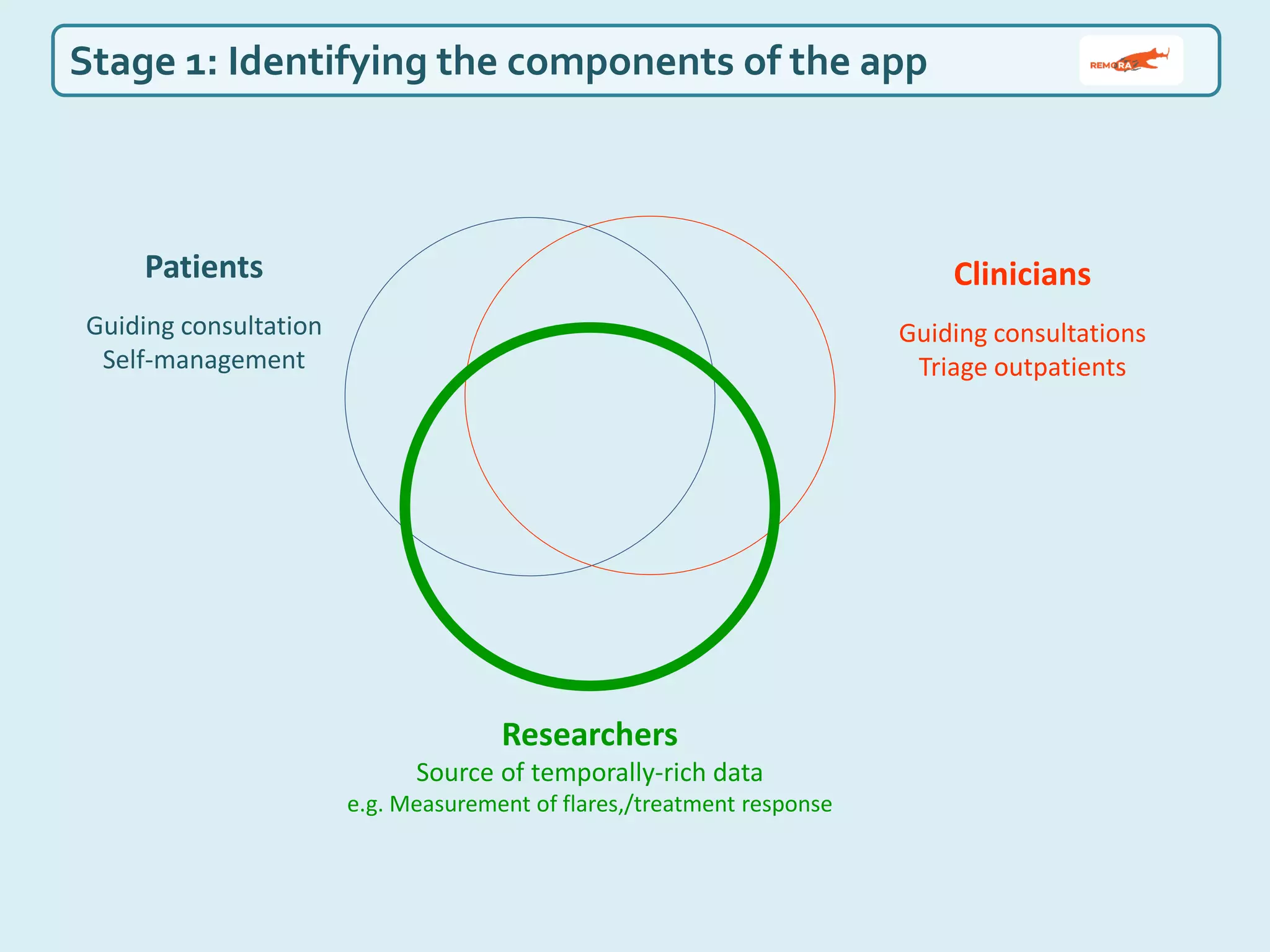 Stage 1: Identifying the components of the app

REMORA

Patients

Guiding consultation
Self-management

Clinicians

Guiding consultations
Triage outpatients

Researchers
Source of temporally-rich data
e.g. Measurement of flares,/treatment response